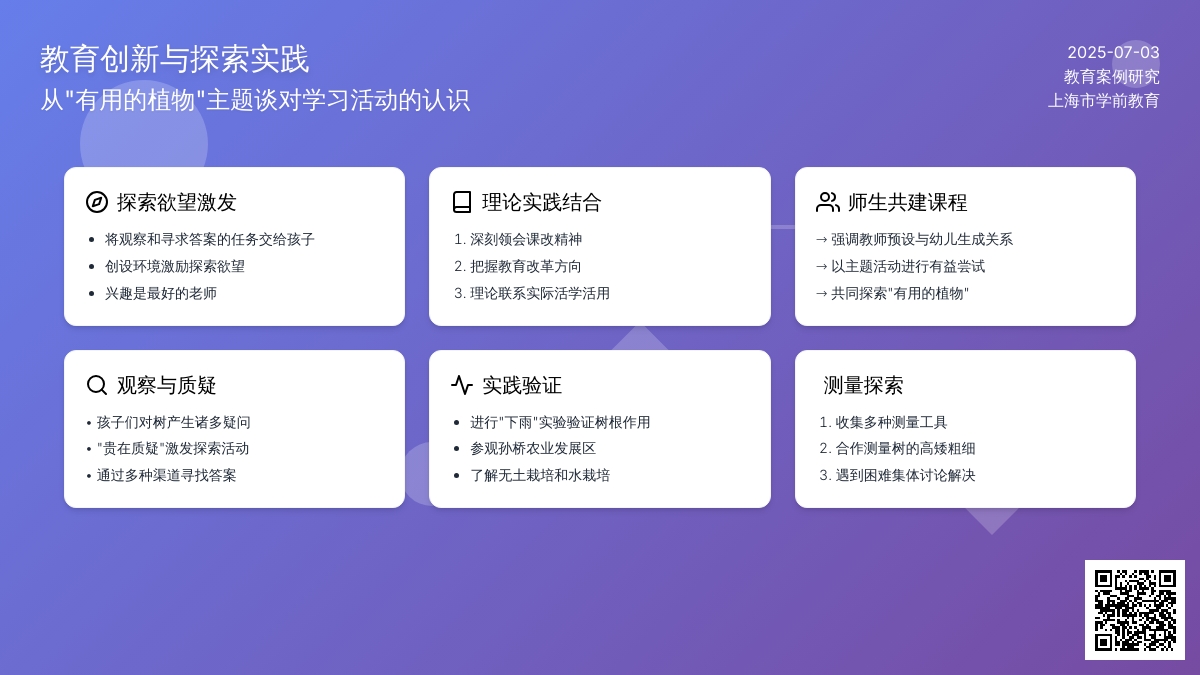 教育创新与探索实践
从"有用的植物"主题谈对学习活动的认识

2025-07-03
教育案例研究
上海市学前教育

探索欲望激发
- 将观察和寻求答案的任务交给孩子
- 创设环境激励探索欲望
- 兴趣是最好的老师

理论实践结合
1. 深刻领会课改精神
2. 把握教育改革方向
3. 理论联系实际活学活用

师生共建课程
→ 强调教师预设与幼儿生成关系
→ 以主题活动进行有益尝试
→ 共同探索"有用的植物"

观察与质疑
• 孩子们对树产生诸多疑问
• "贵在质疑"激发探索活动
• 通过多种渠道寻找答案

实践验证
- 进行"下雨"实验验证树根作用
- 参观孙桥农业发展区
- 了解无土栽培和水栽培

测量探索
1. 收集多种测量工具
2. 合作测量树的高矮粗细
3. 遇到困难集体讨论解决